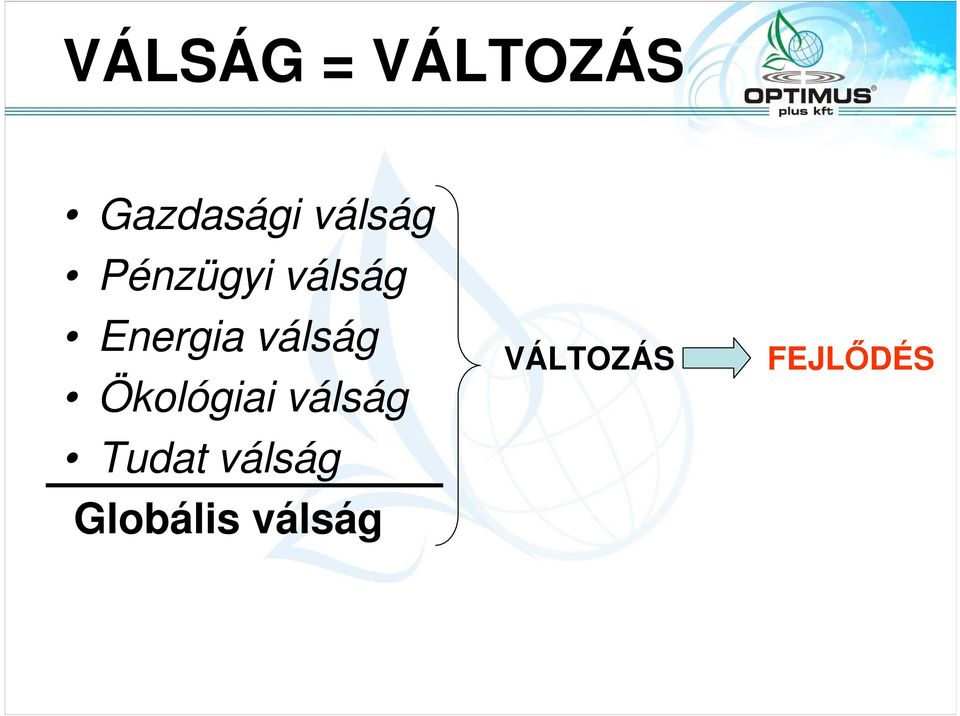 VÁLSÁG = VÁLTOZÁS

OPTIMUS®
plus kft

• Gazdasági válság
• Pénzügyi válság
• Energia válság
• Ökológiai válság
• Tudat válság

Globális válság

VÁLTOZÁS FEJLŐDÉS